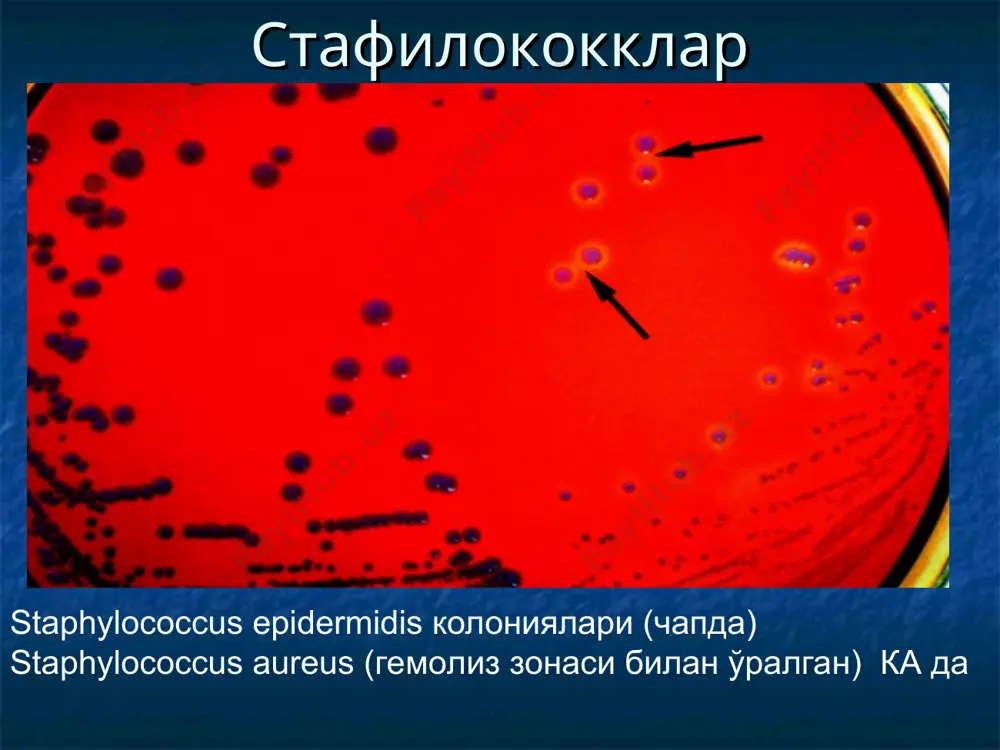 Стафилококклар

Staphylococcus epidermidis колониялари (чапда)
Staphylococcus aureus (гемолиз зонаси билан ўралган) КА да